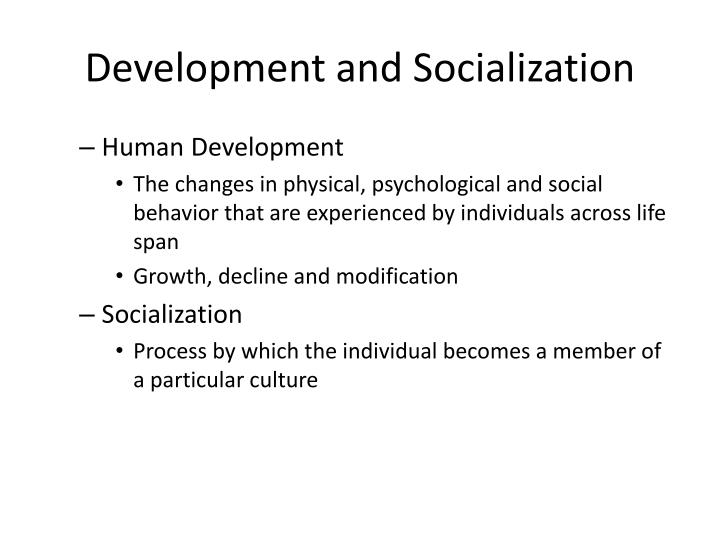 Development and Socialization

– Human Development

• The changes in physical, psychological and social behavior that are experienced by individuals across life span

• Growth, decline and modification

– Socialization

• Process by which the individual becomes a member of a particular culture